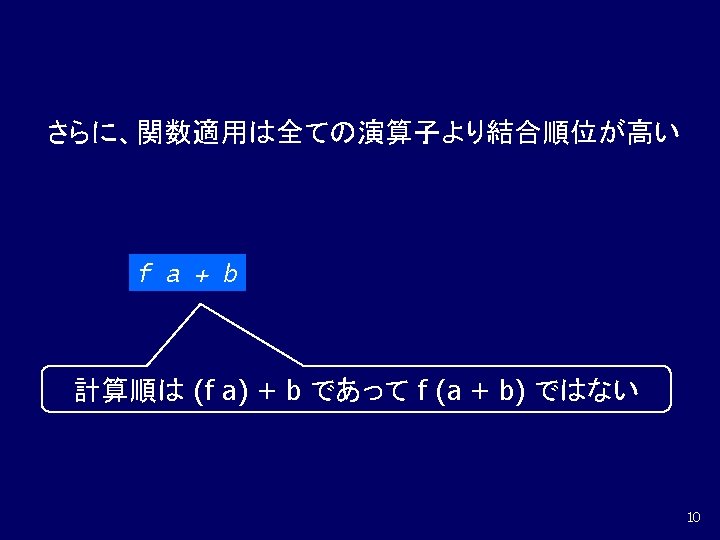 さらに、関数適用は全ての演算子より結合順位が高い

f a + b

計算順は (f a) + b であって f (a + b) ではない

10